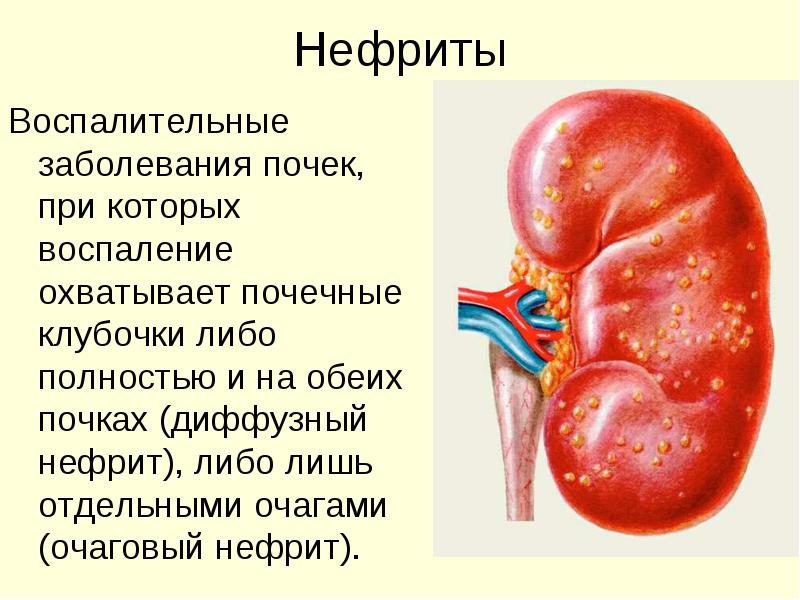 Нефриты

Воспалительные заболевания почек, при которых воспаление охватывает почечные клубочки либо полностью и на обеих почках (диффузный нефрит), либо лишь отдельными очагами (очаговый нефрит).